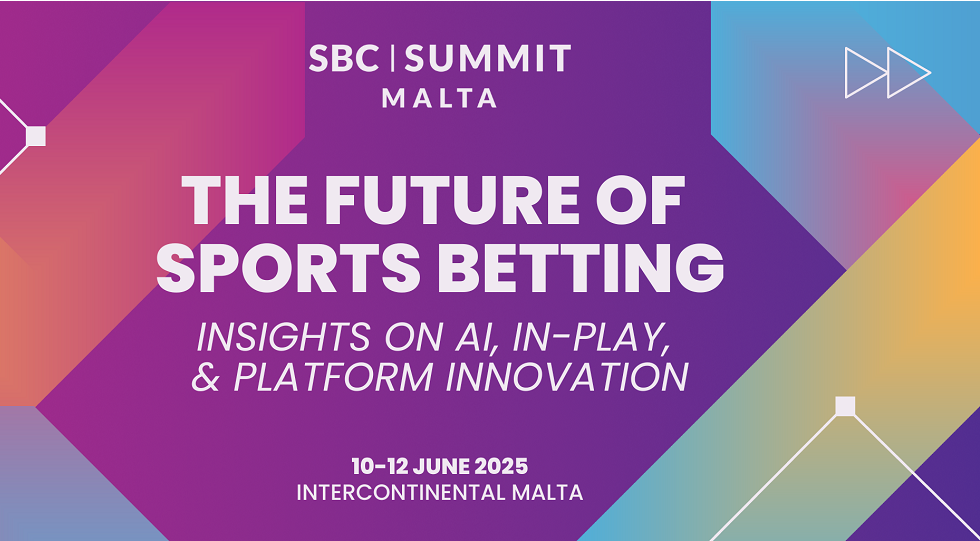 SBC | SUMMIT
MALTA

THE FUTURE OF SPORTS BETTING

INSIGHTS ON AI, IN-PLAY, & PLATFORM INNOVATION

10-12 JUNE 2025
INTERCONTINENTAL MALTA